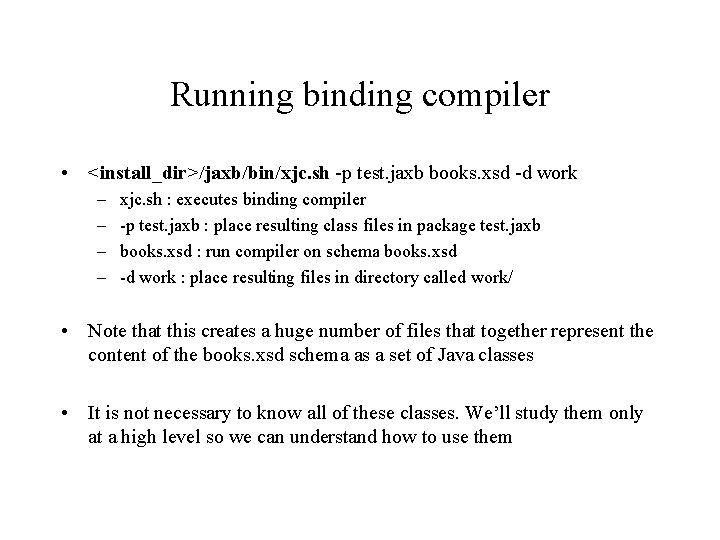 Running binding compiler

• <install_dir>/jaxb/bin/xjc.sh -p test.jaxb books.xsd -d work
– xjc.sh : executes binding compiler
– -p test.jaxb : place resulting class files in package test.jaxb
– books.xsd : run compiler on schema books.xsd
– -d work : place resulting files in directory called work/

• Note that this creates a huge number of files that together represent the content of the books.xsd schema as a set of Java classes

• It is not necessary to know all of these classes. We'll study them only at a high level so we can understand how to use them